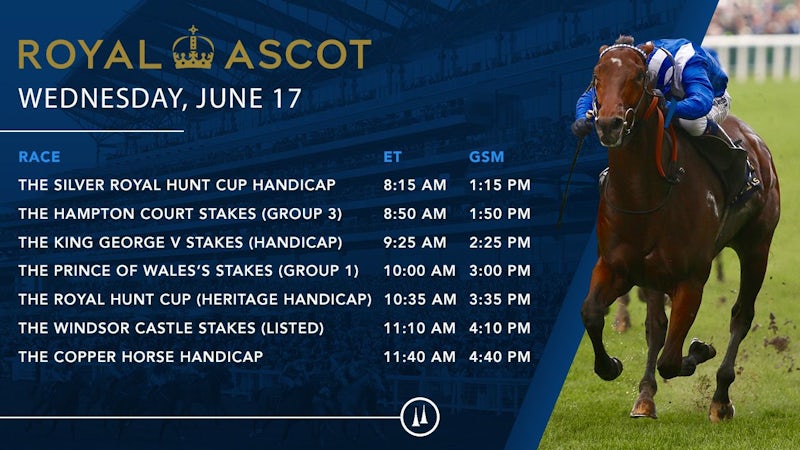 ROYAL ASCOT
WEDNESDAY, JUNE 17

| RACE | ET | GSM |
|---|---|---|
| THE SILVER ROYAL HUNT CUP HANDICAP | 8:15 AM | 1:15 PM |
| THE HAMPTON COURT STAKES (GROUP 3) | 8:50 AM | 1:50 PM |
| THE KING GEORGE V STAKES (HANDICAP) | 9:25 AM | 2:25 PM |
| THE PRINCE OF WALES'S STAKES (GROUP 1) | 10:00 AM | 3:00 PM |
| THE ROYAL HUNT CUP (HERITAGE HANDICAP) | 10:35 AM | 3:35 PM |
| THE WINDSOR CASTLE STAKES (LISTED) | 11:10 AM | 4:10 PM |
| THE COPPER HORSE HANDICAP | 11:40 AM | 4:40 PM |